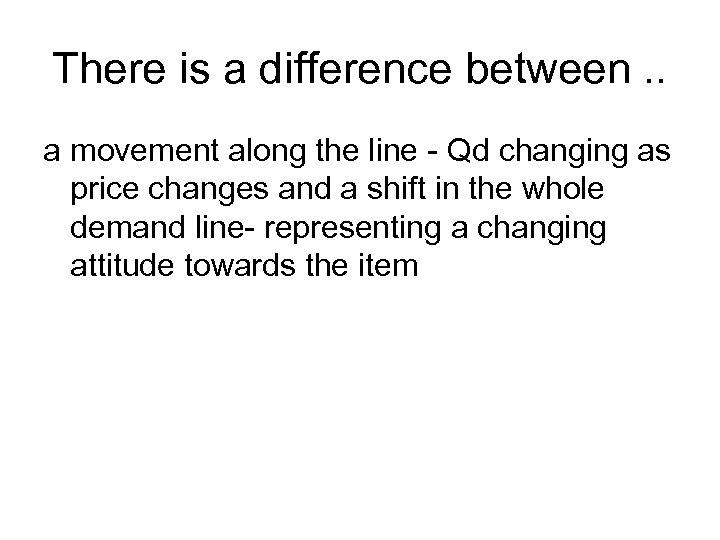 There is a difference between ..

a movement along the line - Qd changing as price changes and a shift in the whole demand line- representing a changing attitude towards the item